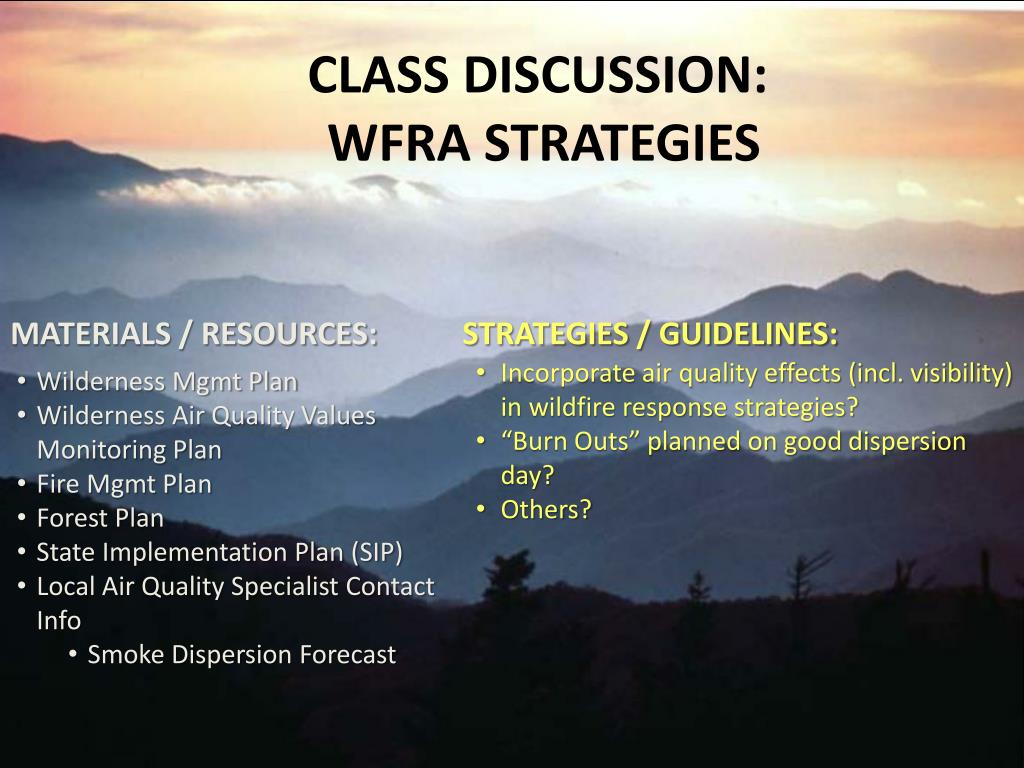 CLASS DISCUSSION:
WFRA STRATEGIES

MATERIALS / RESOURCES:

• Wilderness Mgmt Plan
• Wilderness Air Quality Values Monitoring Plan
• Fire Mgmt Plan
• Forest Plan
• State Implementation Plan (SIP)
• Local Air Quality Specialist Contact Info
  • Smoke Dispersion Forecast

STRATEGIES / GUIDELINES:

• Incorporate air quality effects (incl. visibility) in wildfire response strategies?
• “Burn Outs” planned on good dispersion day?
• Others?